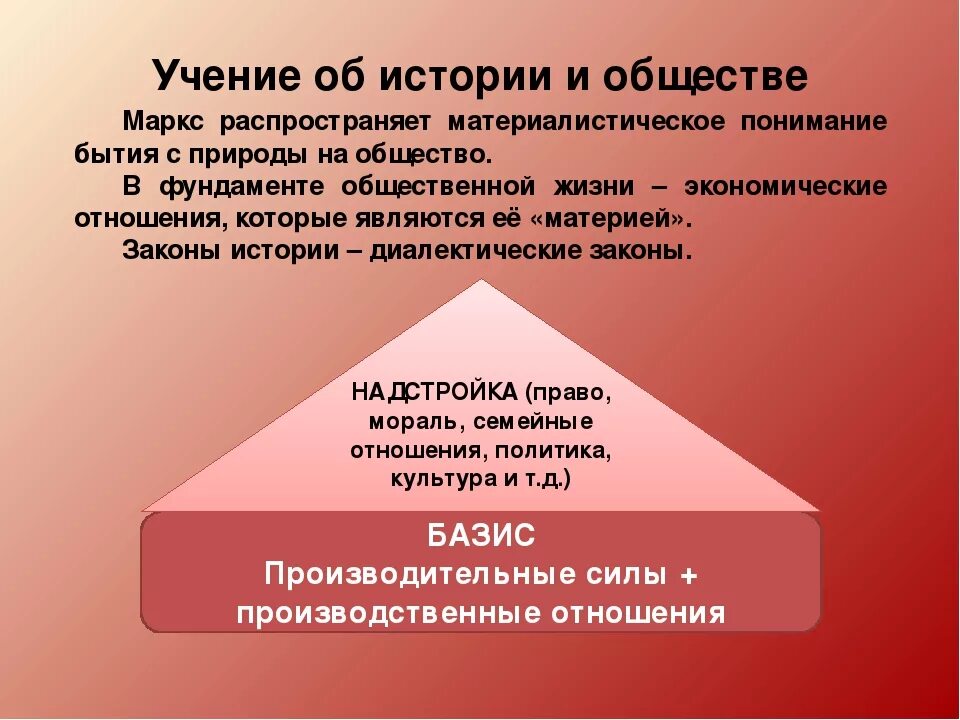 Учение об истории и обществе

Маркс распространяет материалистическое понимание бытия с природы на общество.

В фундаменте общественной жизни – экономические отношения, которые являются её «материей».

Законы истории – диалектические законы.

НАДСТРОЙКА (право, мораль, семейные отношения, политика, культура и т.д.)

БАЗИС
Производительные силы + производственные отношения